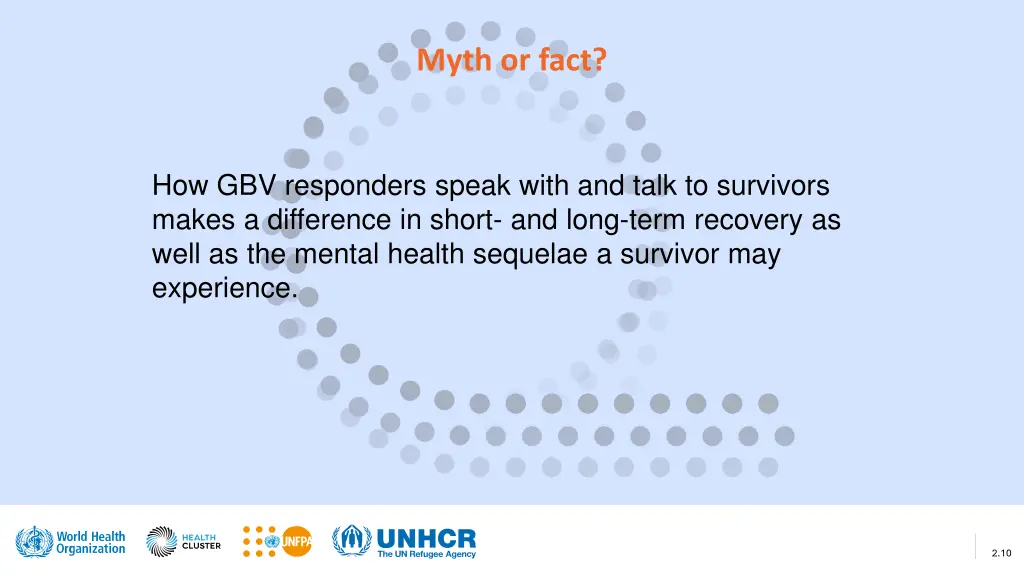 Myth or fact?

How GBV responders speak with and talk to survivors makes a difference in short- and long-term recovery as well as the mental health sequelae a survivor may experience.

World Health Organization

HEALTH CLUSTER

UNFPA

UNHCR
The UN Refugee Agency

2.10